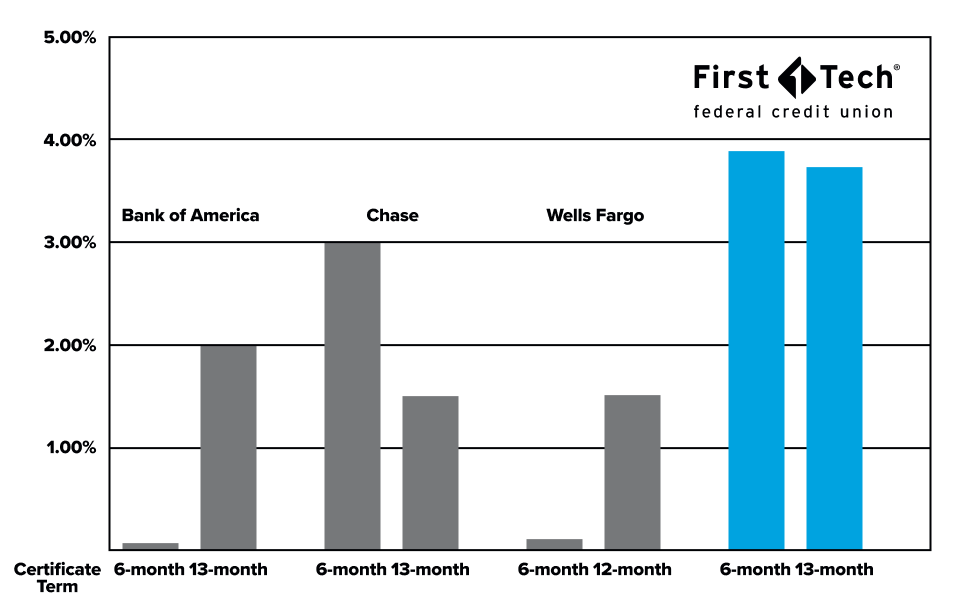 5.00%

4.00%

3.00%

2.00%

1.00%

First Tech®
federal credit union

Bank of America

Chase

Wells Fargo

Certificate Term

6-month 13-month

6-month 13-month

6-month 12-month

6-month 13-month